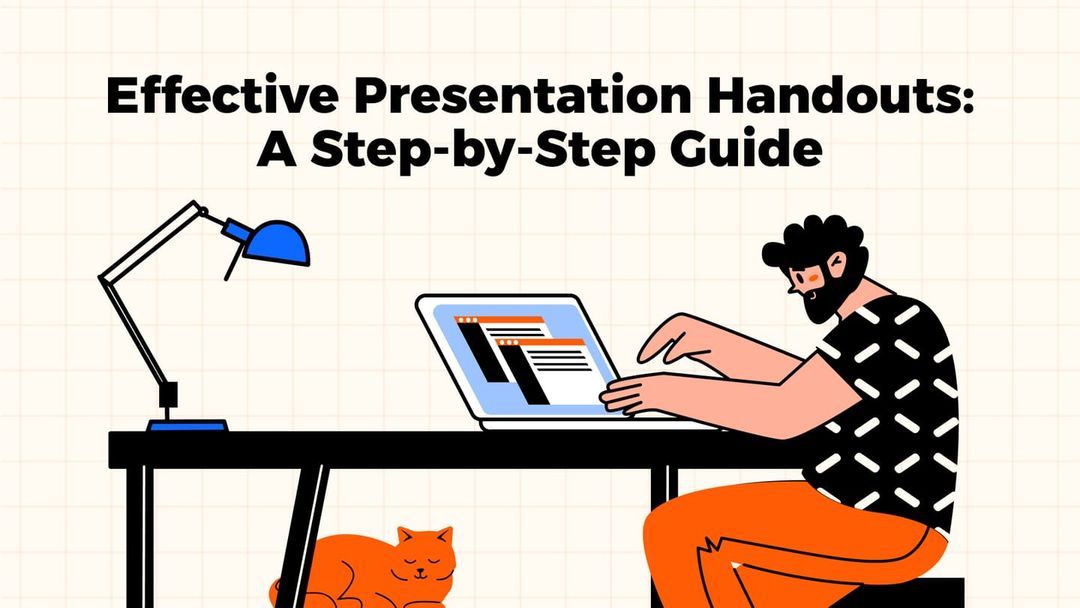 Effective Presentation Handouts: A Step-by-Step Guide